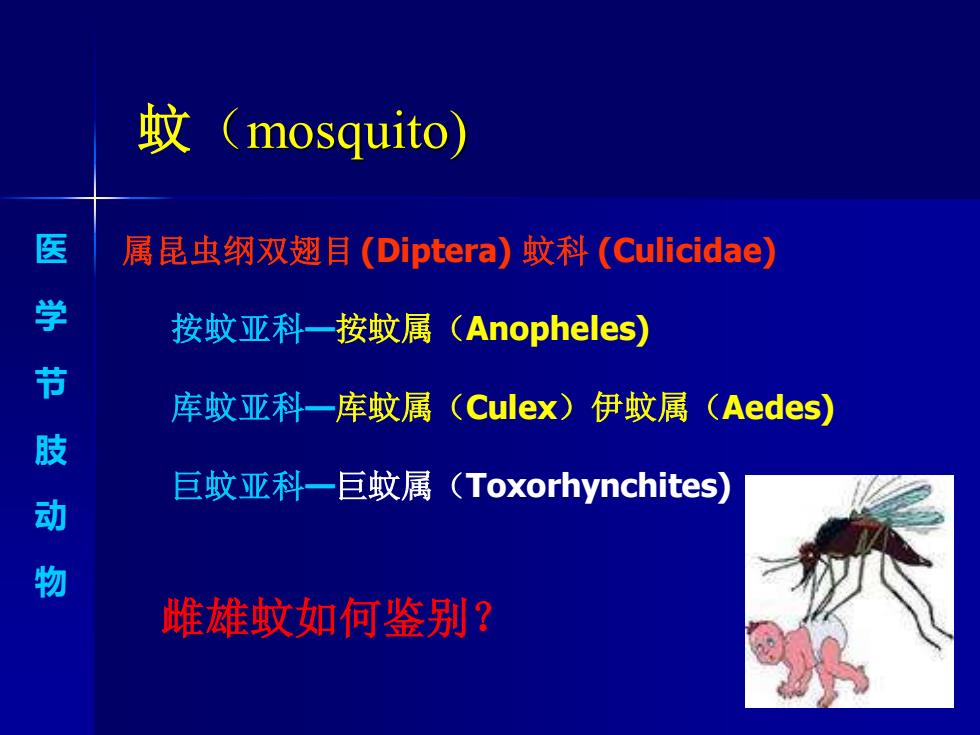 蚊（mosquito)

医学节肢动物

属昆虫纲双翅目 (Diptera) 蚊科 (Culicidae)

按蚊亚科—按蚊属（Anopheles)

库蚊亚科—库蚊属（Culex）伊蚊属（Aedes)

巨蚊亚科—巨蚊属（Toxorhynchites)

雌雄蚊如何鉴别？